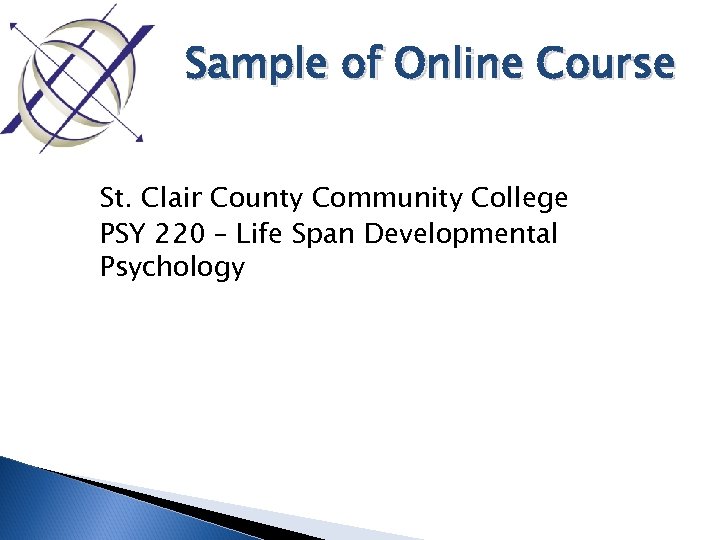 Sample of Online Course

St. Clair County Community College
PSY 220 – Life Span Developmental Psychology